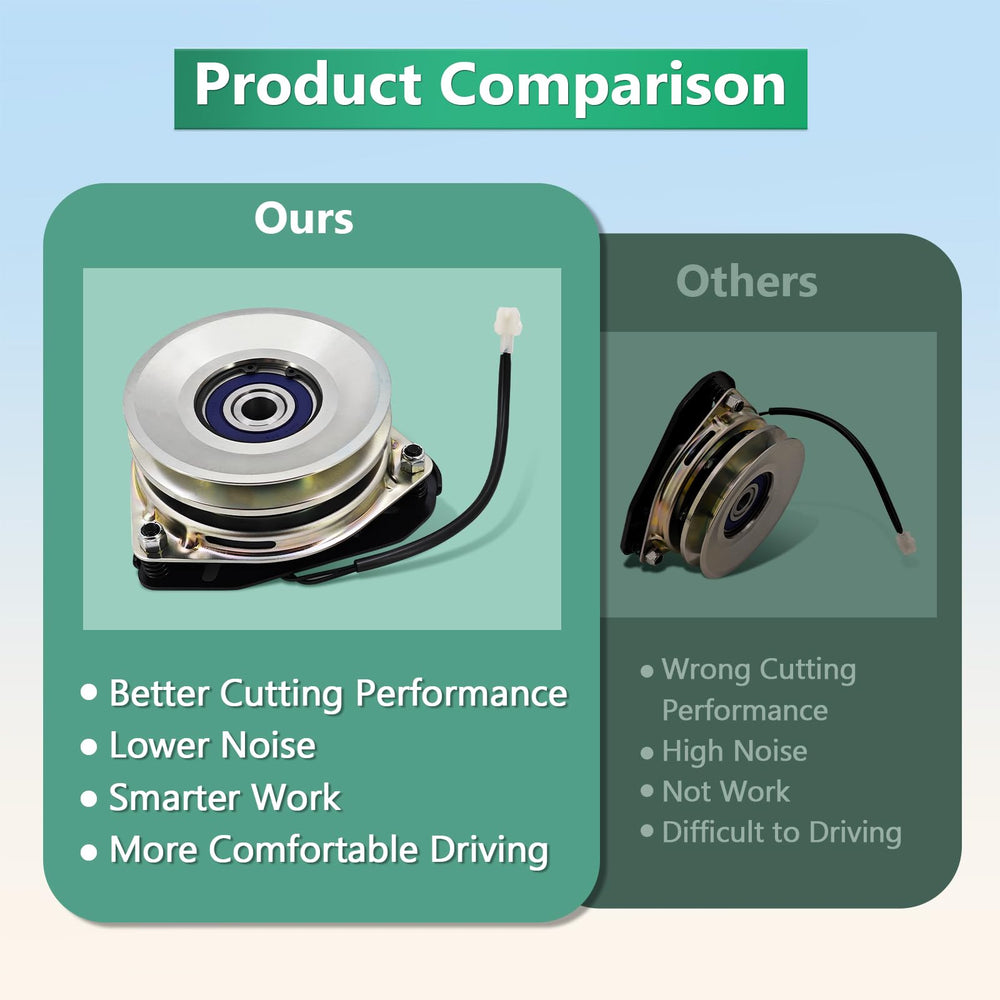 Product Comparison

Ours

• Better Cutting Performance
• Lower Noise
• Smarter Work
• More Comfortable Driving

Others

• Wrong Cutting Performance
• High Noise
• Not Work
• Difficult to Driving